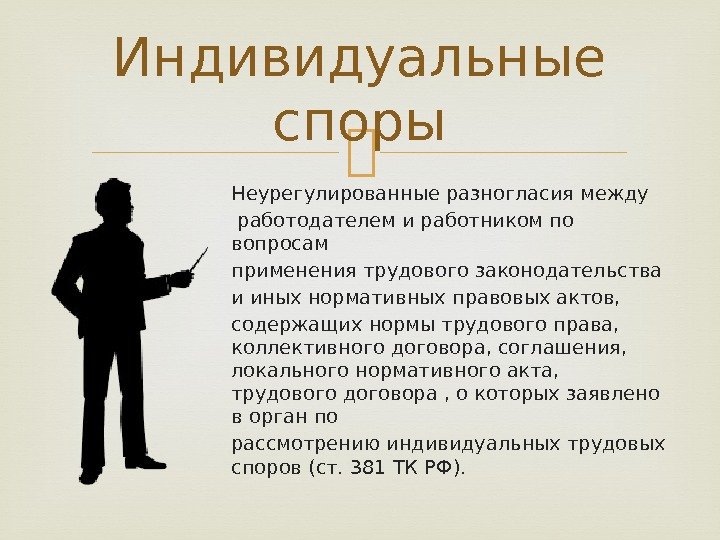 Индивидуальные споры

Неурегулированные разногласия между работодателем и работником по вопросам применения трудового законодательства и иных нормативных правовых актов, содержащих нормы трудового права, коллективного договора, соглашения, локального нормативного акта, трудового договора , о которых заявлено в орган по рассмотрению индивидуальных трудовых споров (ст. 381 ТК РФ).